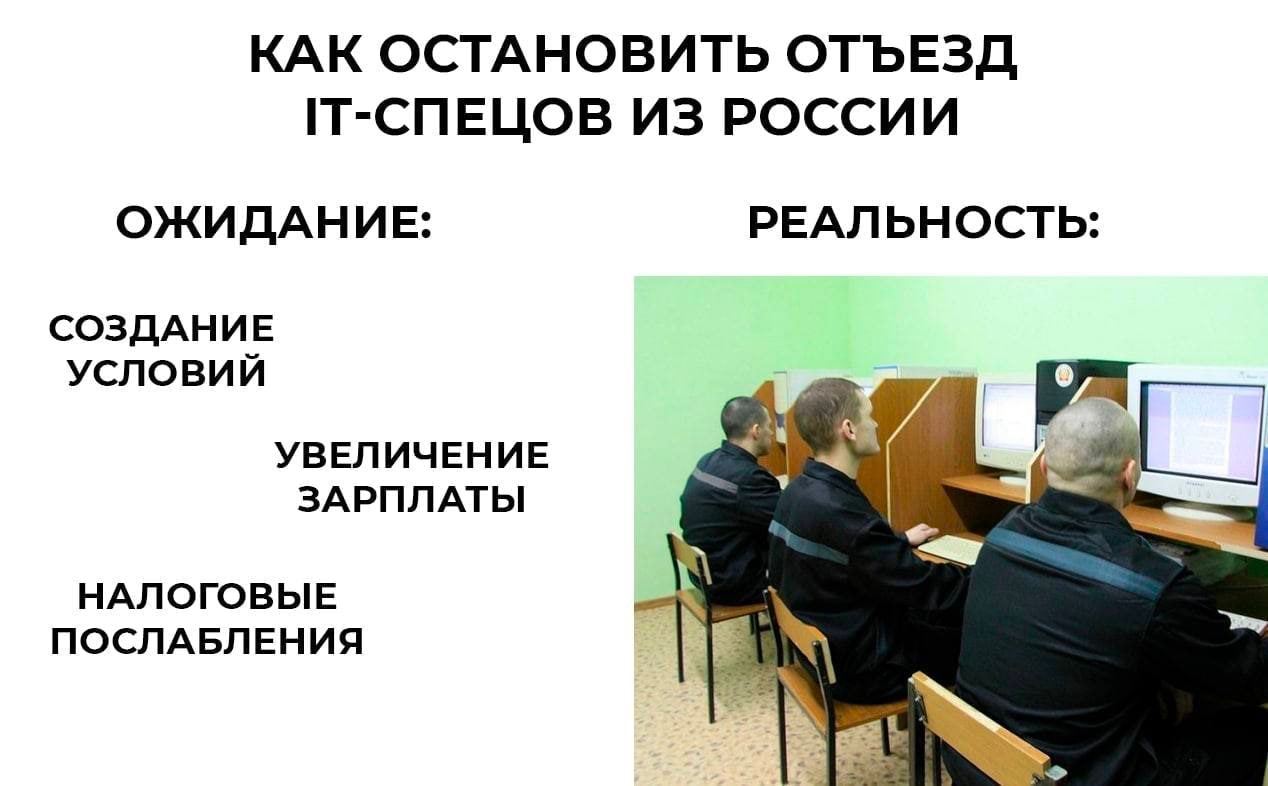 КАК ОСТАНОВИТЬ ОТЪЕЗД IT-СПЕЦОВ ИЗ РОССИИ

ОЖИДАНИЕ:

СОЗДАНИЕ УСЛОВИЙ

УВЕЛИЧЕНИЕ ЗАРПЛАТЫ

НАЛОГОВЫЕ ПОСЛАБЛЕНИЯ

РЕАЛЬНОСТЬ: